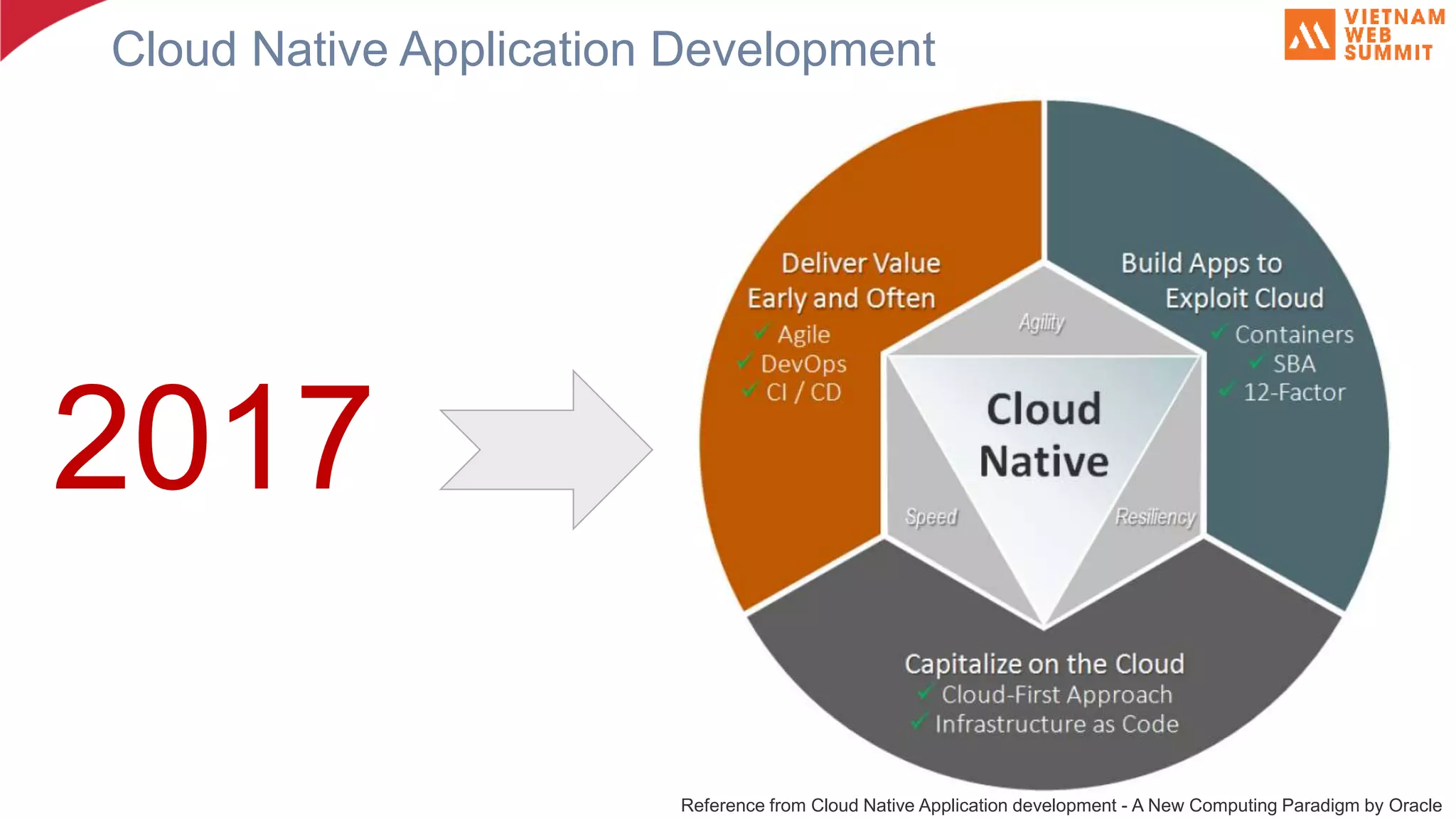 Cloud Native Application Development

VIETNAM WEB SUMMIT

2017

Deliver Value Early and Often
✓ Agile
✓ DevOps
✓ CI / CD

Build Apps to Exploit Cloud
✓ Containers
✓ SBA
✓ 12-Factor

Agility

Cloud Native

Speed

Resiliency

Capitalize on the Cloud
✓ Cloud-First Approach
✓ Infrastructure as Code

Reference from Cloud Native Application development - A New Computing Paradigm by Oracle